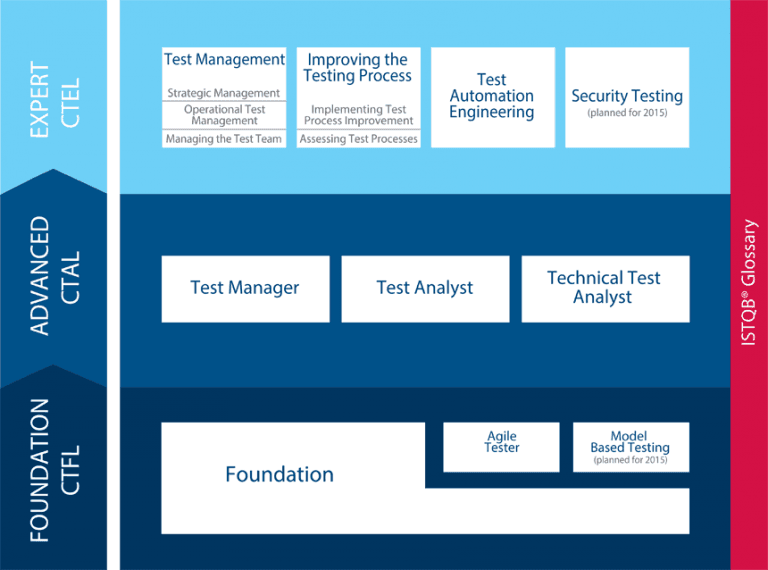 EXPERT
CTEL

Test Management
Strategic Management
Operational Test Management
Managing the Test Team

Improving the Testing Process
Implementing Test Process Improvement
Assessing Test Processes

Test Automation Engineering

Security Testing
(planned for 2015)

ADVANCED
CTAL

Test Manager

Test Analyst

Technical Test Analyst

FOUNDATION
CTFL

Foundation

Agile Tester

Model Based Testing
(planned for 2015)

ISTQB® Glossary